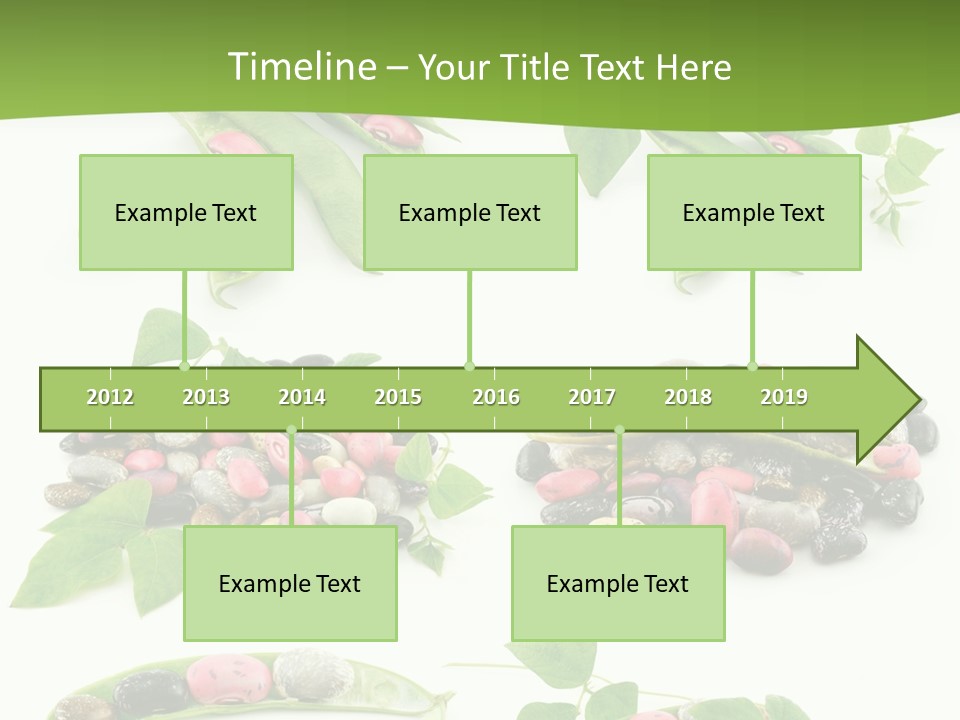 Timeline – Your Title Text Here

Example Text

Example Text

Example Text

2012 2013 2014 2015 2016 2017 2018 2019

Example Text

Example Text